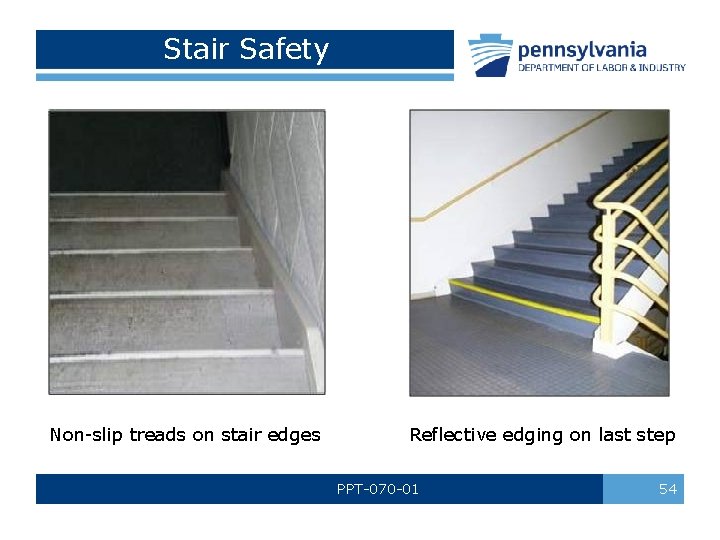 Stair Safety

pennsylvania
DEPARTMENT OF LABOR & INDUSTRY

Non-slip treads on stair edges

Reflective edging on last step

PPT-070-01

54